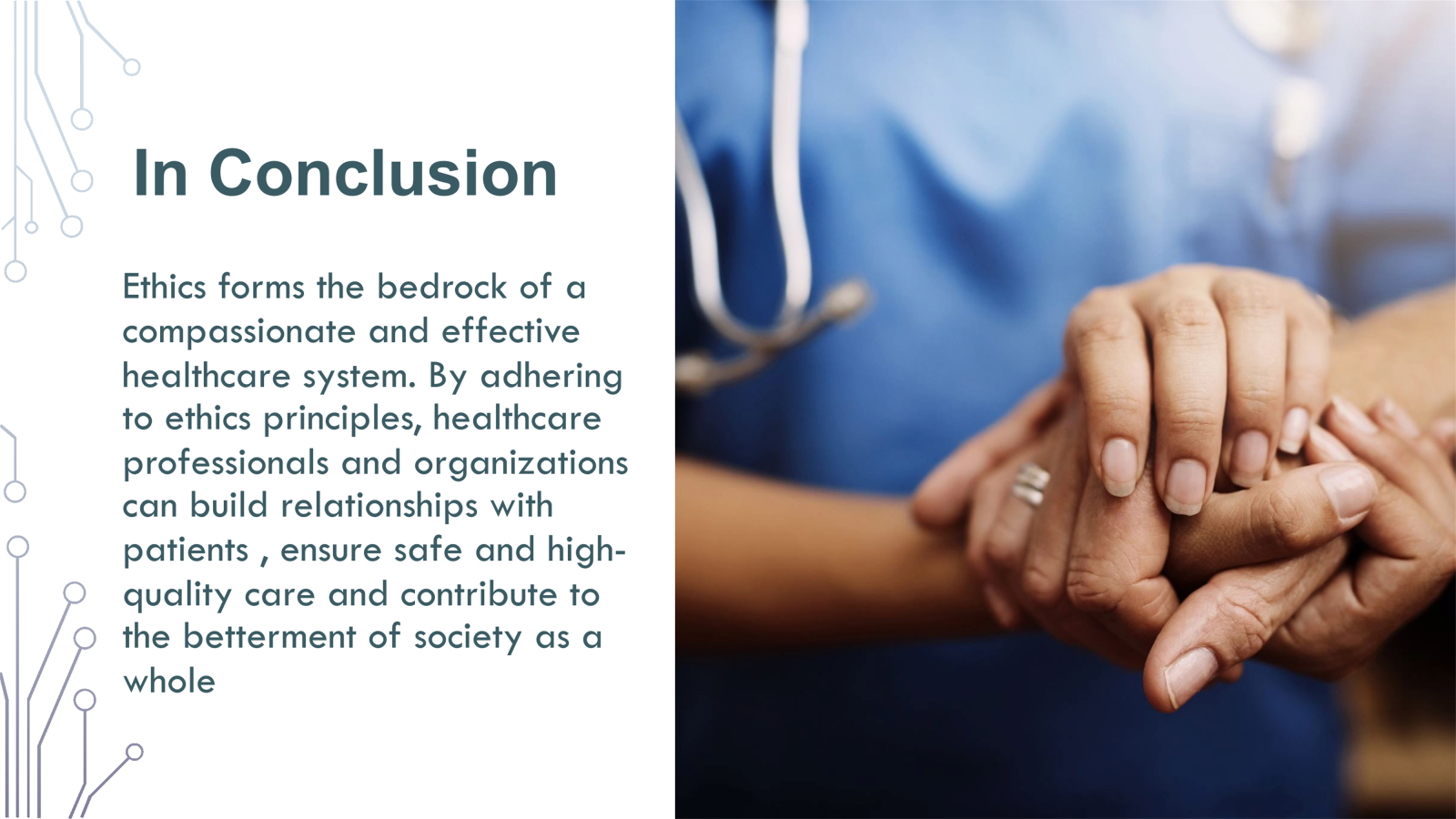 In Conclusion

Ethics forms the bedrock of a compassionate and effective healthcare system. By adhering to ethics principles, healthcare professionals and organizations can build relationships with patients , ensure safe and high-quality care and contribute to the betterment of society as a whole